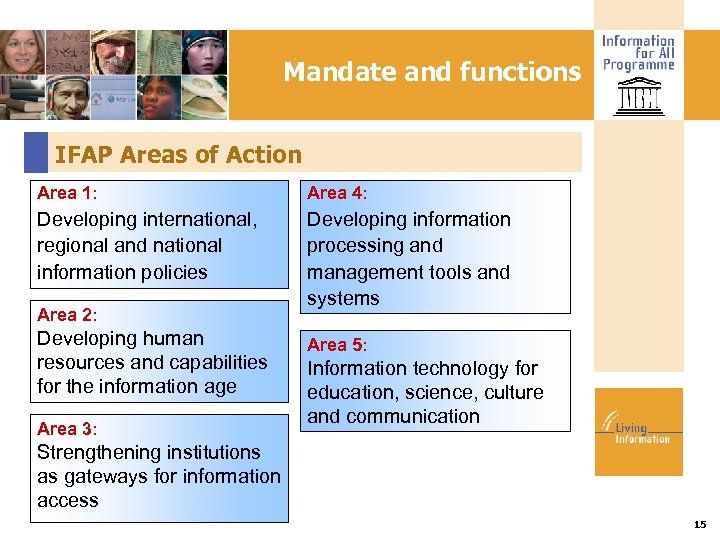 Mandate and functions

Information for All Programme

IFAP Areas of Action

Area 1:
Developing international, regional and national information policies

Area 2:
Developing human resources and capabilities for the information age

Area 3:
Strengthening institutions as gateways for information access

Area 4:
Developing information processing and management tools and systems

Area 5:
Information technology for education, science, culture and communication

Living Information

15